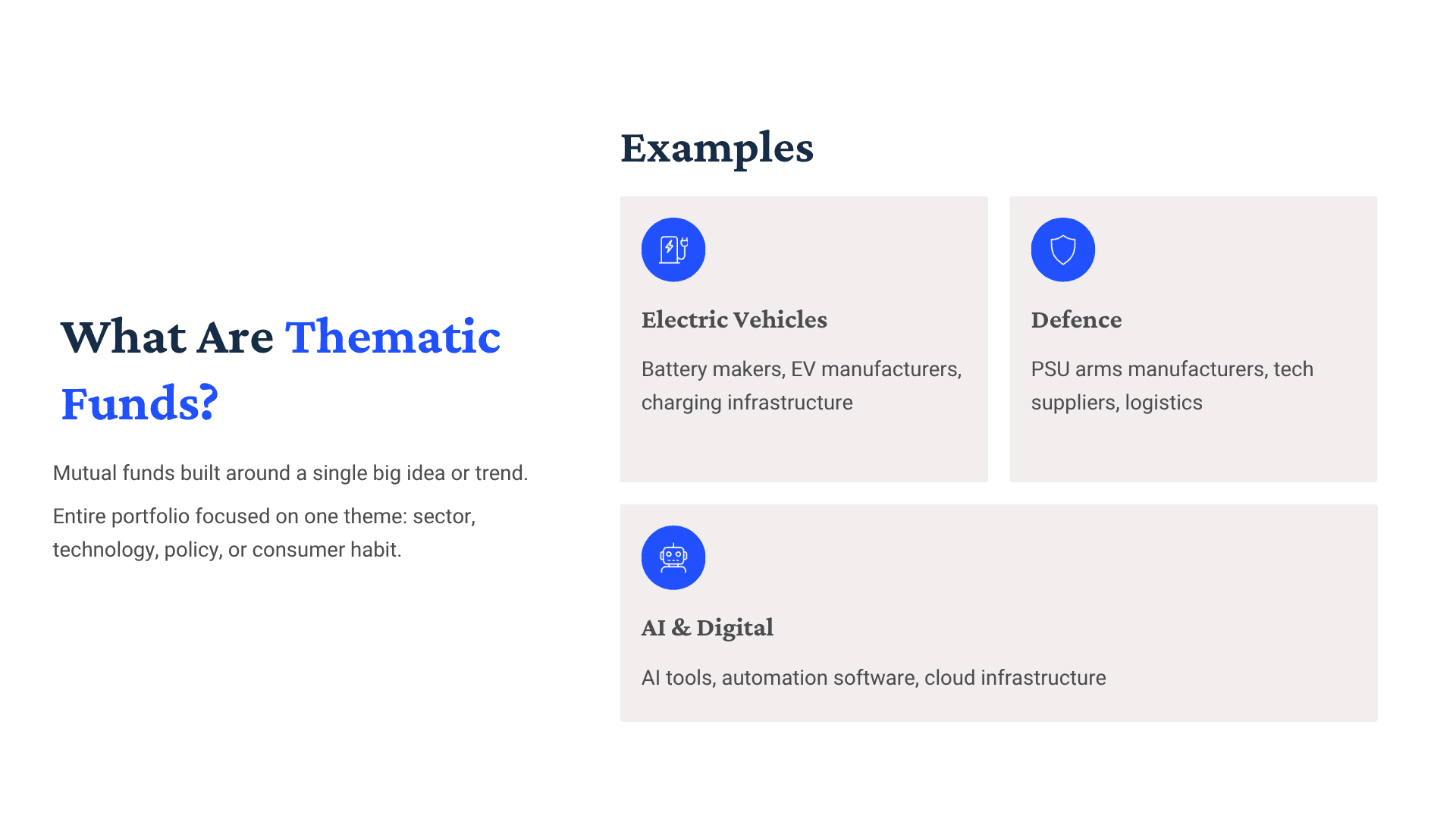 What Are Thematic Funds?

Mutual funds built around a single big idea or trend.

Entire portfolio focused on one theme: sector, technology, policy, or consumer habit.

Examples

Electric Vehicles

Battery makers, EV manufacturers, charging infrastructure

Defence

PSU arms manufacturers, tech suppliers, logistics

AI & Digital

AI tools, automation software, cloud infrastructure